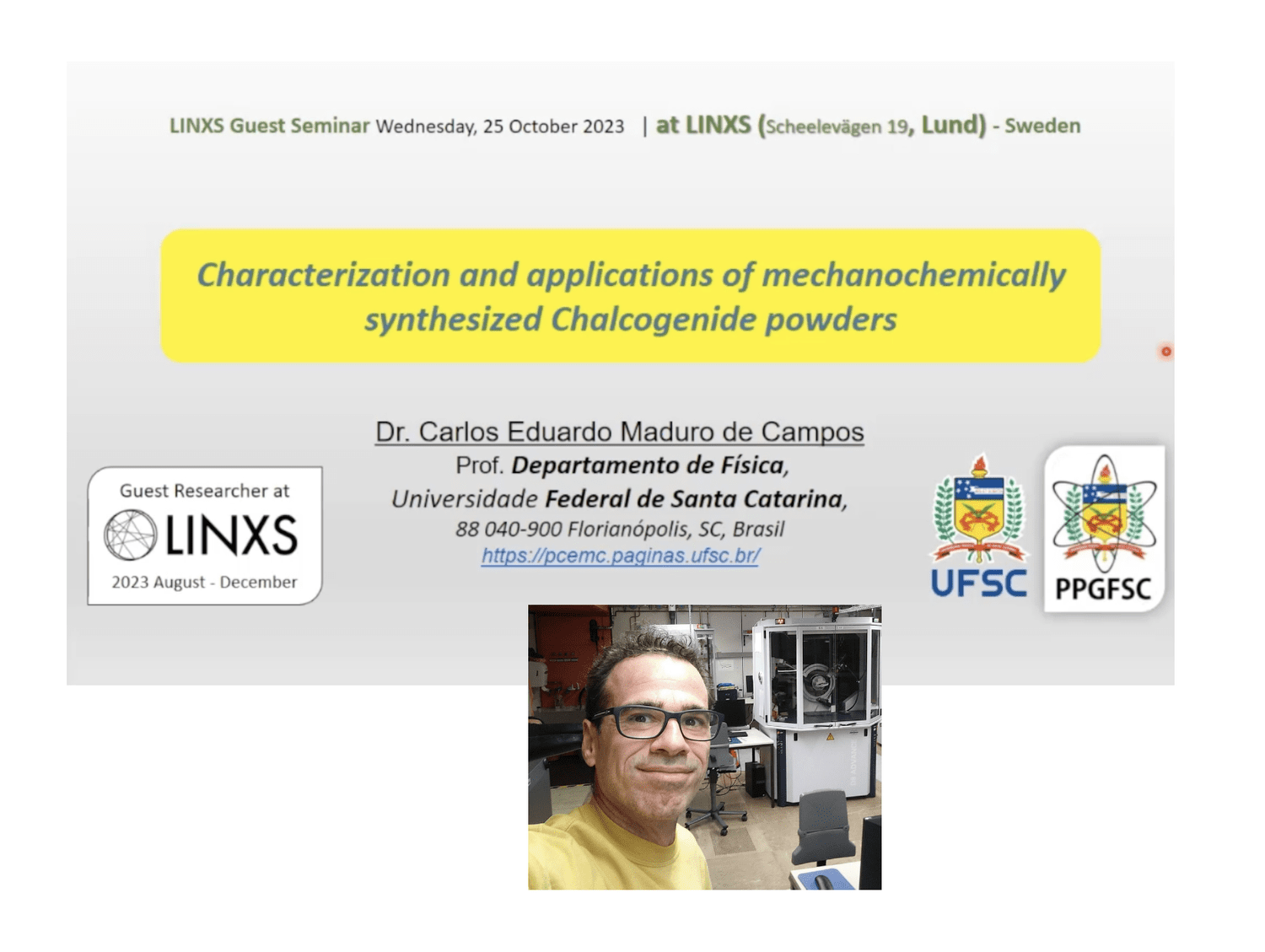 LINXS Guest Seminar Wednesday, 25 October 2023 | at LINXS (Scheelevägen 19, Lund) - Sweden

Characterization and applications of mechanochemically synthesized Chalcogenide powders

Dr. Carlos Eduardo Maduro de Campos
Prof. Departamento de Física,
Universidade Federal de Santa Catarina,
88 040-900 Florianópolis, SC, Brasil
https://pcemc.paginas.ufsc.br/

Guest Researcher at
LINXS
2023 August - December

UFSC

PPGFSC